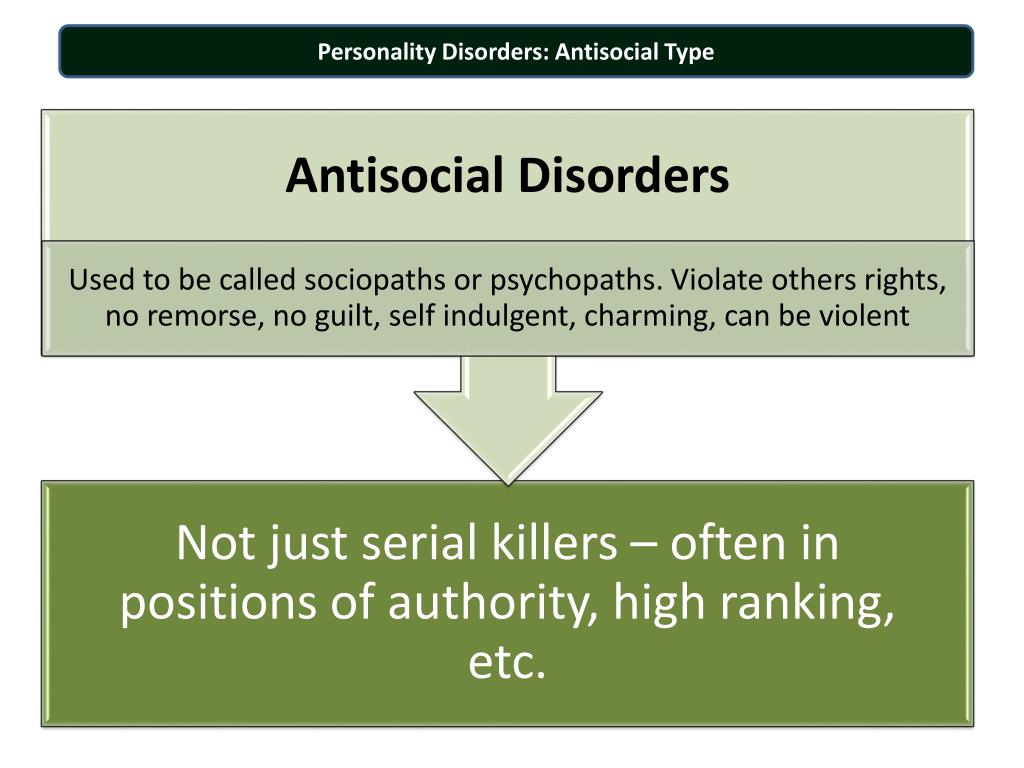 Personality Disorders: Antisocial Type

Antisocial Disorders

Used to be called sociopaths or psychopaths. Violate others rights, no remorse, no guilt, self indulgent, charming, can be violent

Not just serial killers – often in positions of authority, high ranking, etc.